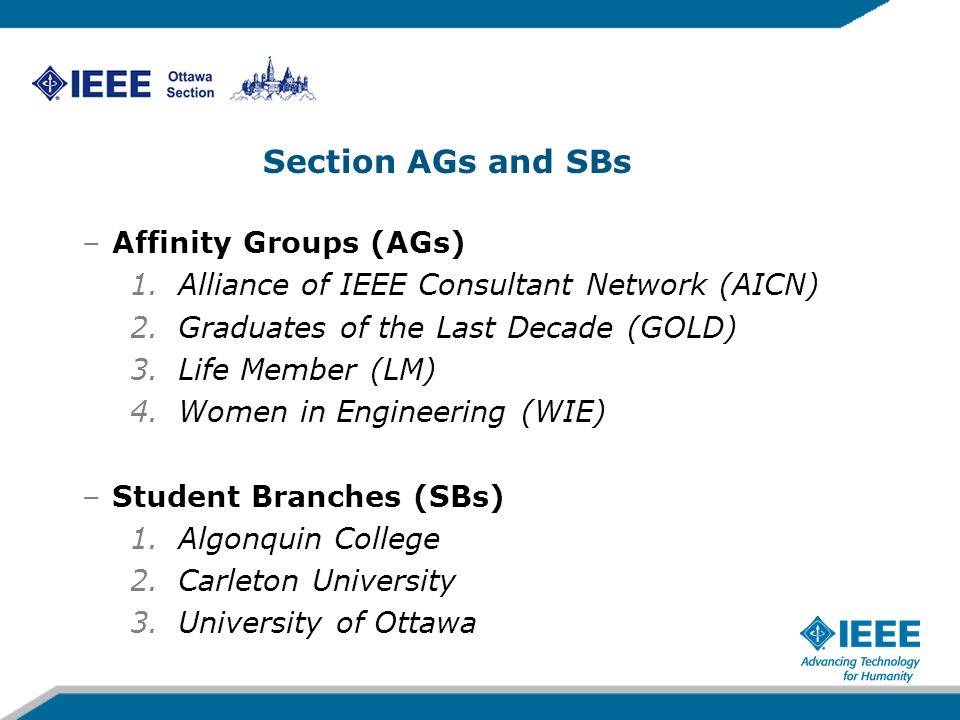 IEEE Ottawa Section

Section AGs and SBs

– Affinity Groups (AGs)
1. Alliance of IEEE Consultant Network (AICN)
2. Graduates of the Last Decade (GOLD)
3. Life Member (LM)
4. Women in Engineering (WIE)

– Student Branches (SBs)
1. Algonquin College
2. Carleton University
3. University of Ottawa

IEEE
Advancing Technology for Humanity